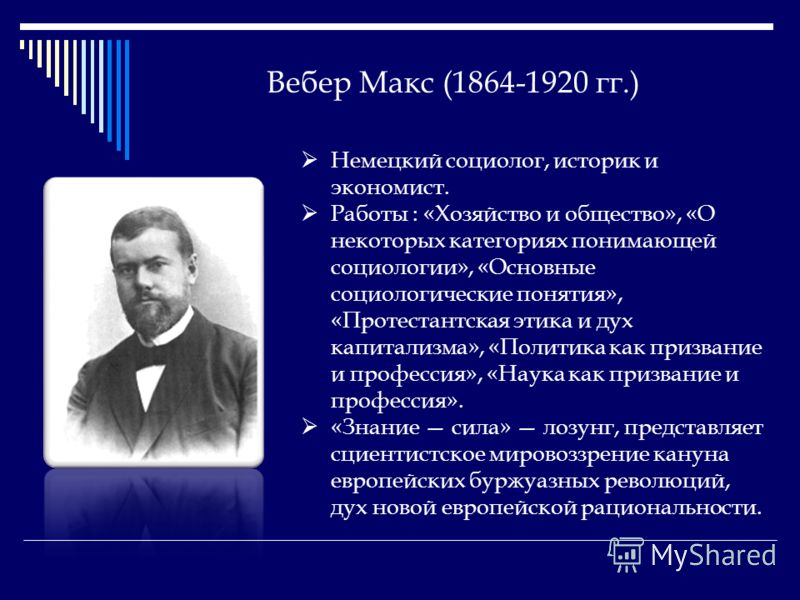 Вебер Макс (1864-1920 гг.)

➢ Немецкий социолог, историк и экономист.

➢ Работы : «Хозяйство и общество», «О некоторых категориях понимающей социологии», «Основные социологические понятия», «Протестантская этика и дух капитализма», «Политика как призвание и профессия», «Наука как призвание и профессия».

➢ «Знание — сила» — лозунг, представляет сциентистское мировоззрение кануна европейских буржуазных революций, дух новой европейской рациональности.

MyShared